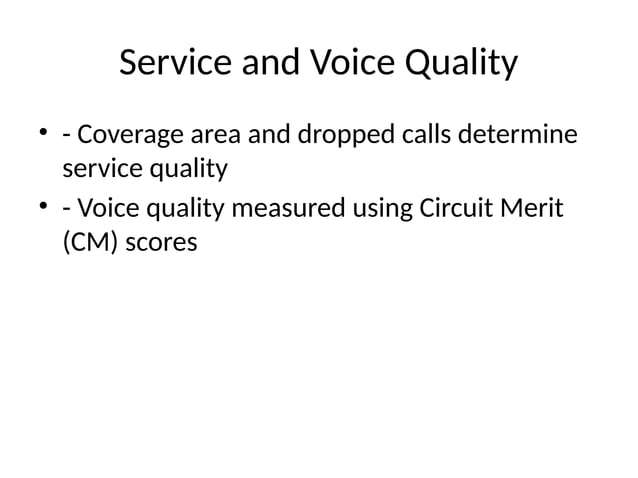 Service and Voice Quality

• - Coverage area and dropped calls determine service quality
• - Voice quality measured using Circuit Merit (CM) scores